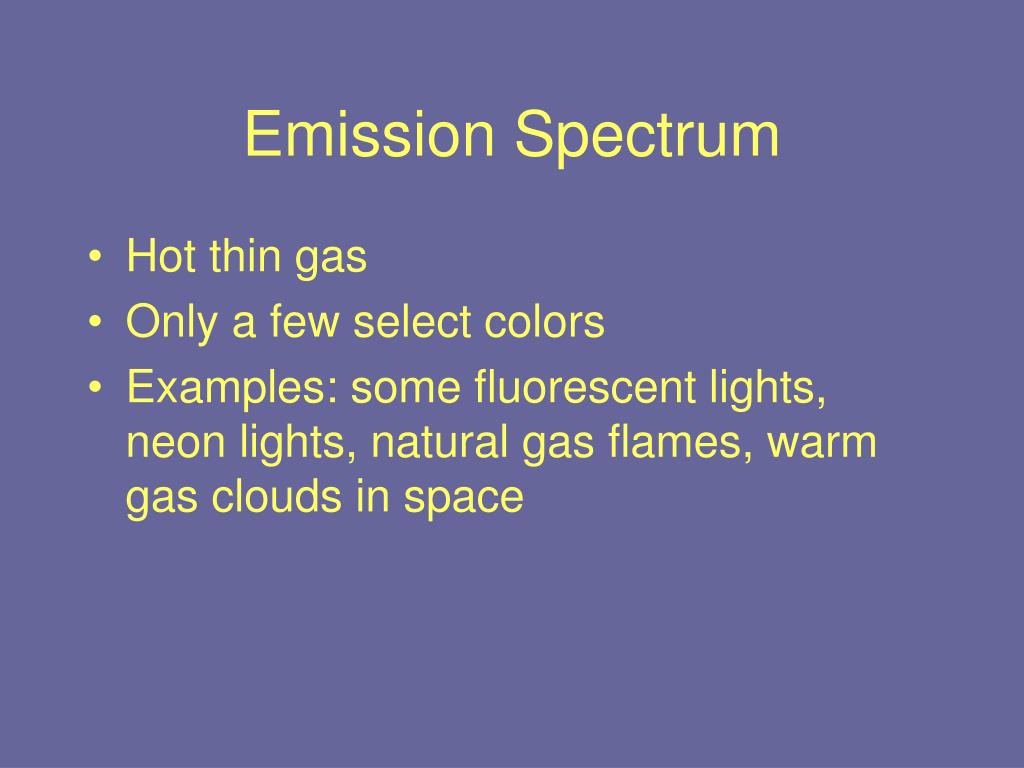 Emission Spectrum

• Hot thin gas
• Only a few select colors
• Examples: some fluorescent lights, neon lights, natural gas flames, warm gas clouds in space